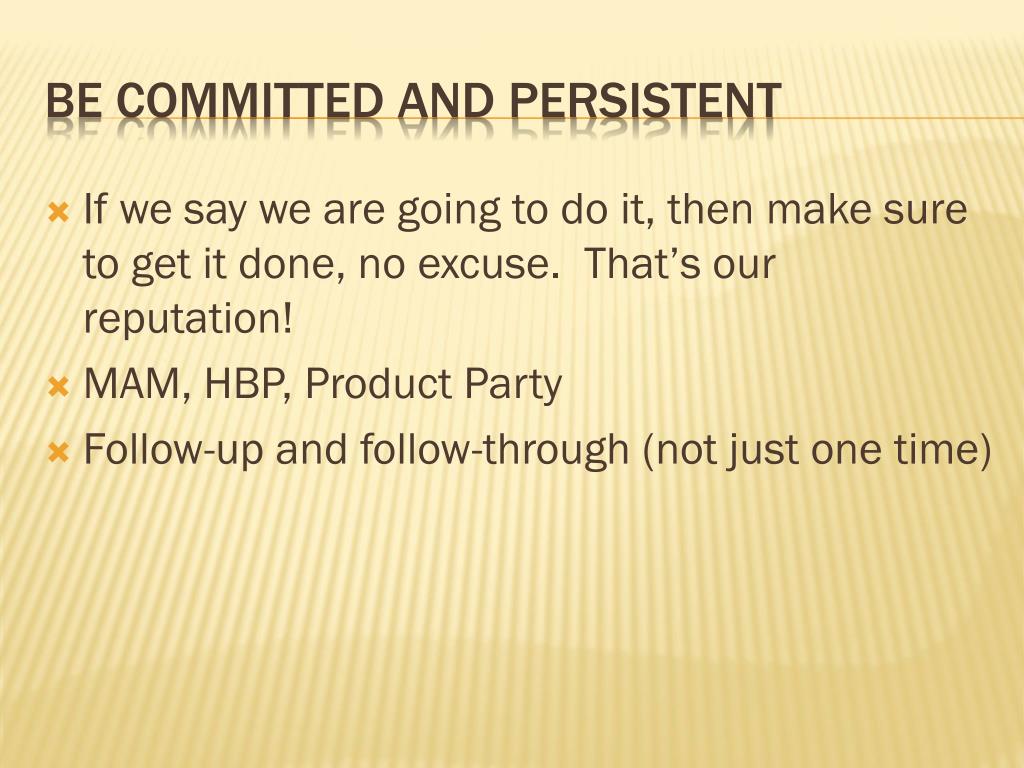 BE COMMITTED AND PERSISTENT

If we say we are going to do it, then make sure to get it done, no excuse.  That's our reputation!

MAM, HBP, Product Party

Follow-up and follow-through (not just one time)